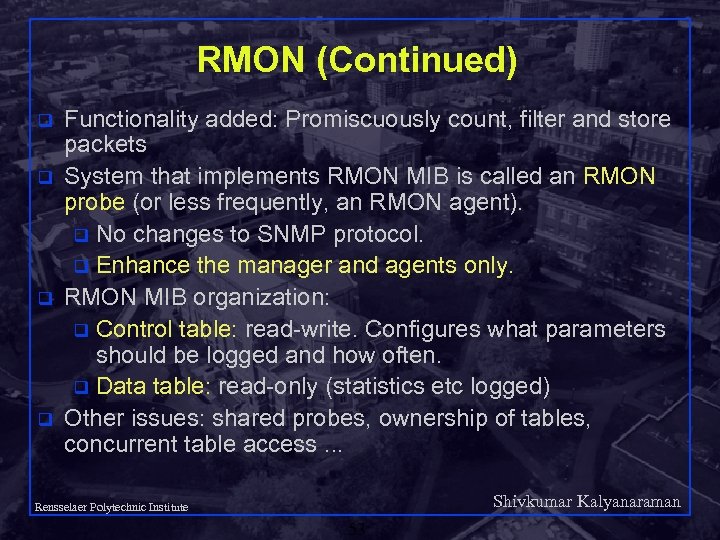 RMON (Continued)

Functionality added: Promiscuously count, filter and store packets

System that implements RMON MIB is called an RMON probe (or less frequently, an RMON agent).

No changes to SNMP protocol.

Enhance the manager and agents only.

RMON MIB organization:

Control table: read-write. Configures what parameters should be logged and how often.

Data table: read-only (statistics etc logged)

Other issues: shared probes, ownership of tables, concurrent table access ...

Rensselaer Polytechnic Institute

Shivkumar Kalyanaraman